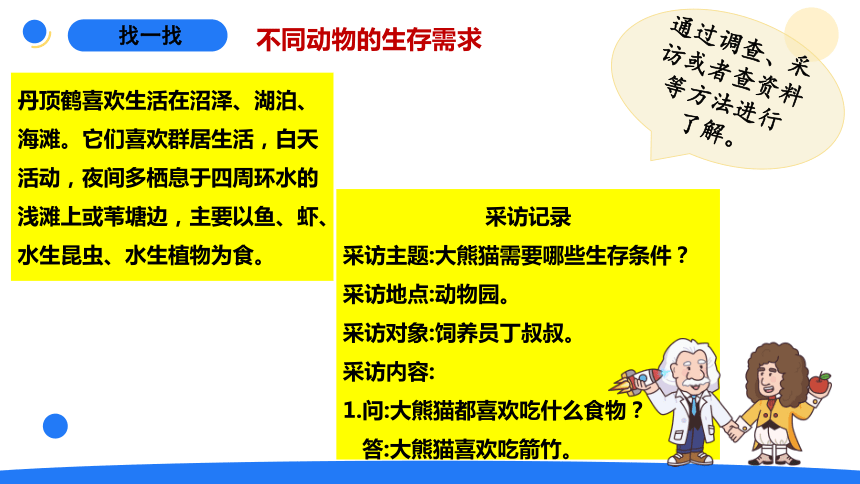 找一找

不同动物的生存需求

通过调查、采访或者查资料等方法进行了解。

丹顶鹤喜欢生活在沼泽、湖泊、海滩。它们喜欢群居生活，白天活动，夜间多栖息于四周环水的浅滩上或苇塘边，主要以鱼、虾、水生昆虫、水生植物为食。

采访记录
采访主题:大熊猫需要哪些生存条件？
采访地点:动物园。
采访对象:饲养员丁叔叔。
采访内容:
1.问:大熊猫都喜欢吃什么食物？
答:大熊猫喜欢吃箭竹。